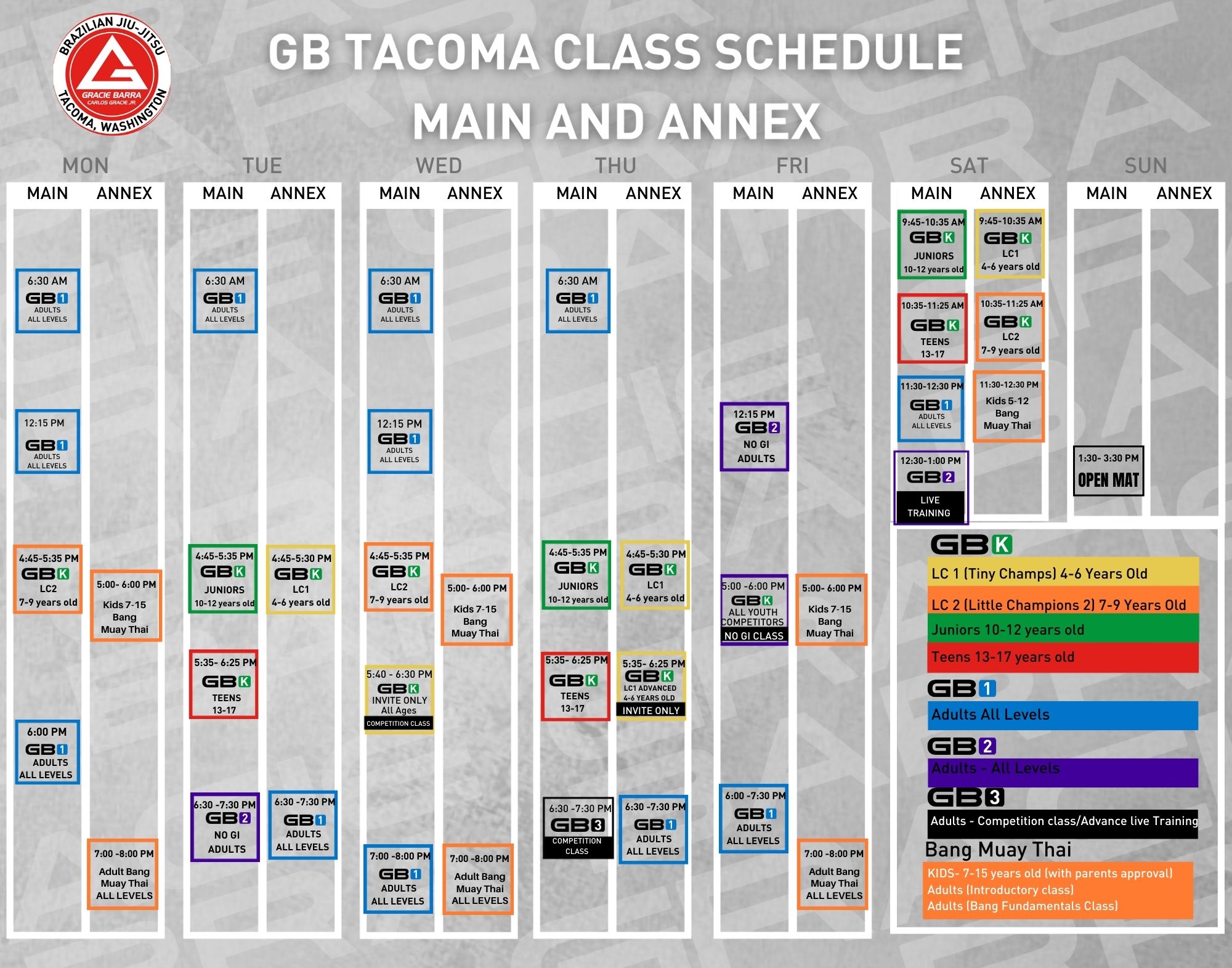 BRAZILIAN JIU-JITSU
GRACIE BARRA
CARLOS GRACIE JR.
TACOMA, WASHINGTON

GB TACOMA CLASS SCHEDULE
MAIN AND ANNEX

MON
MAIN
6:30 AM GB1 ADULTS ALL LEVELS
12:15 PM GB1 ADULTS ALL LEVELS
4:45-5:35 PM GBK LC2 7-9 years old
6:00 PM GB1 ADULTS ALL LEVELS
ANNEX
5:00- 6:00 PM Kids 7-15 Bang Muay Thai
7:00 -8:00 PM Adult Bang Muay Thai ALL LEVELS

TUE
MAIN
6:30 AM GB1 ADULTS ALL LEVELS
4:45-5:35 PM GBK JUNIORS 10-12 years old
5:35- 6:25 PM GBK TEENS 13-17
6:30 -7:30 PM GB2 NO GI ADULTS
ANNEX
4:45-5:30 PM GBK LC1 4-6 years old
6:30 -7:30 PM GB1 ADULTS ALL LEVELS

WED
MAIN
6:30 AM GB1 ADULTS ALL LEVELS
12:15 PM GB1 ADULTS ALL LEVELS
4:45-5:35 PM GBK LC2 7-9 years old
5:40 - 6:30 PM GBK INVITE ONLY All Ages COMPETITION CLASS
7:00 -8:00 PM GB1 ADULTS ALL LEVELS
ANNEX
5:00- 6:00 PM Kids 7-15 Bang Muay Thai
7:00 -8:00 PM Adult Bang Muay Thai ALL LEVELS

THU
MAIN
6:30 AM GB1 ADULTS ALL LEVELS
4:45-5:35 PM GBK JUNIORS 10-12 years old
5:35- 6:25 PM GBK TEENS 13-17
6:30 -7:30 PM GB3 COMPETITION CLASS
ANNEX
4:45-5:30 PM GBK LC1 4-6 years old
5:35- 6:25 PM GBK LC1 ADVANCED 4-6 YEARS OLD INVITE ONLY
6:30 -7:30 PM GB1 ADULTS ALL LEVELS

FRI
MAIN
12:15 PM GB2 NO GI ADULTS
5:00 -6:00 PM GBK ALL YOUTH COMPETITORS NO GI CLASS
6:00 -7:30 PM GB1 ADULTS ALL LEVELS
ANNEX
5:00- 6:00 PM Kids 7-15 Bang Muay Thai
7:00 -8:00 PM Adult Bang Muay Thai ALL LEVELS

SAT
MAIN
9:45-10:35 AM GBK JUNIORS 10-12 years old
10:35-11:25 AM GBK TEENS 13-17
11:30-12:30 PM GB1 ADULTS ALL LEVELS
12:30-1:00 PM GB2 LIVE TRAINING
ANNEX
9:45-10:35 AM GBK LC1 4-6 years old
10:35-11:25 AM GBK LC2 7-9 years old
11:30-12:30 PM Kids 5-12 Bang Muay Thai

SUN
MAIN
1:30- 3:30 PM OPEN MAT
ANNEX

GBK
LC 1 (Tiny Champs) 4-6 Years Old
LC 2 (Little Champions 2) 7-9 Years Old
Juniors 10-12 years old
Teens 13-17 years old
GB1
Adults All Levels
GB2
Adults - All Levels
GB3
Adults - Competition class/Advance live Training
Bang Muay Thai
KIDS- 7-15 years old (with parents approval)
Adults (Introductory class)
Adults (Bang Fundamentals Class)